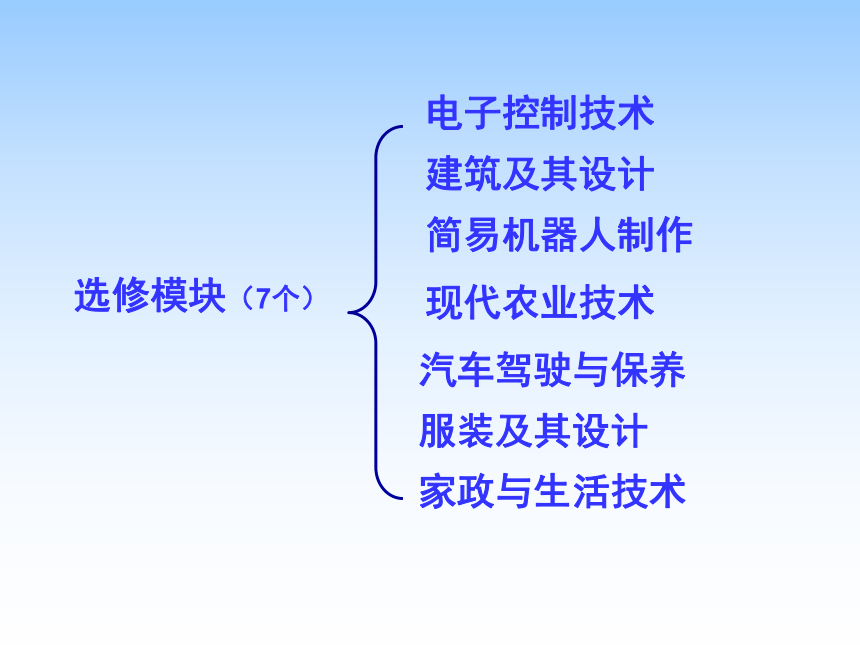 选修模块（7个）

电子控制技术
建筑及其设计
简易机器人制作
现代农业技术
汽车驾驶与保养
服装及其设计
家政与生活技术